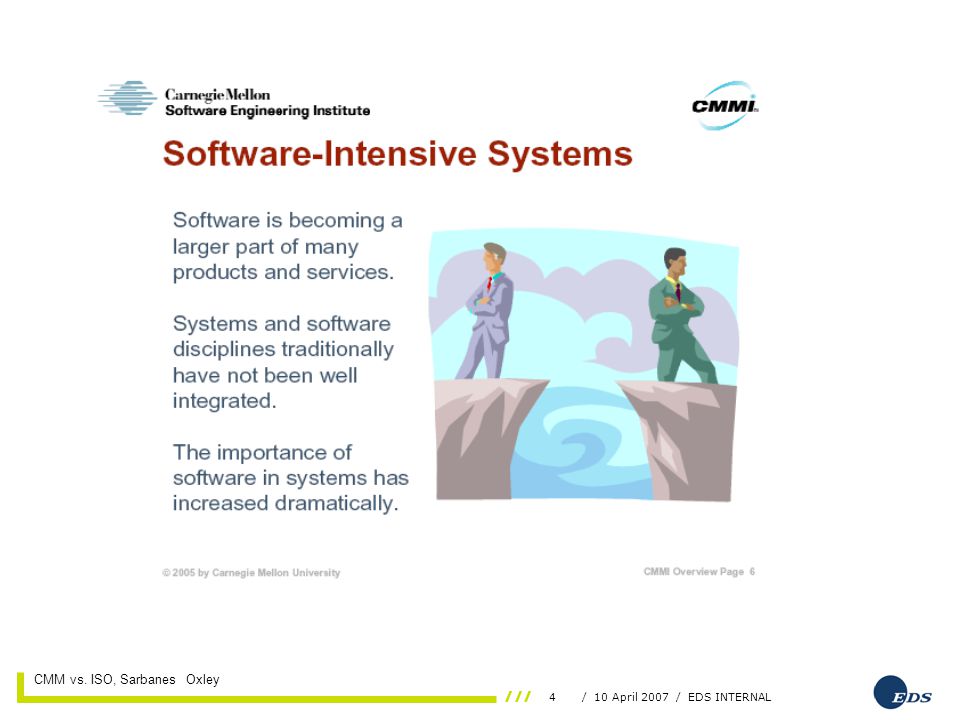 Carnegie Mellon
Software Engineering Institute

CMMI

Software-Intensive Systems

Software is becoming a larger part of many products and services.

Systems and software disciplines traditionally have not been well integrated.

The importance of software in systems has increased dramatically.

© 2005 by Carnegie Mellon University

CMMI Overview Page 6

CMM vs. ISO, Sarbanes Oxley

/// 4 / 10 April 2007 / EDS INTERNAL

EDS